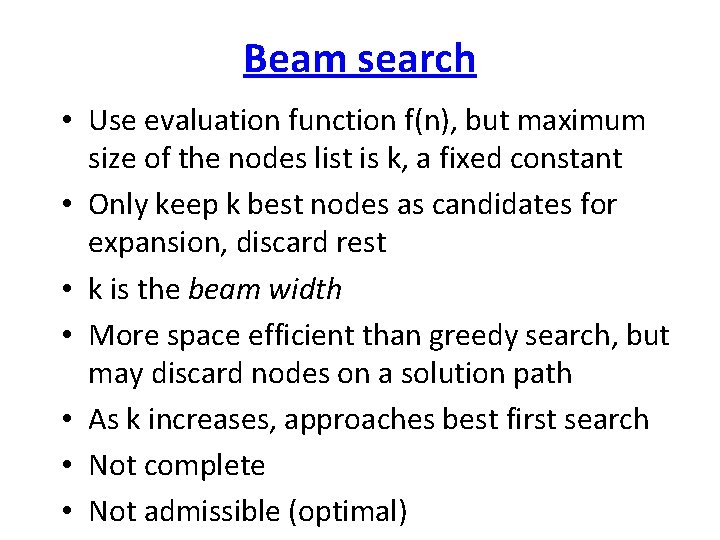 Beam search

• Use evaluation function f(n), but maximum size of the nodes list is k, a fixed constant
• Only keep k best nodes as candidates for expansion, discard rest
• k is the beam width
• More space efficient than greedy search, but may discard nodes on a solution path
• As k increases, approaches best first search
• Not complete
• Not admissible (optimal)